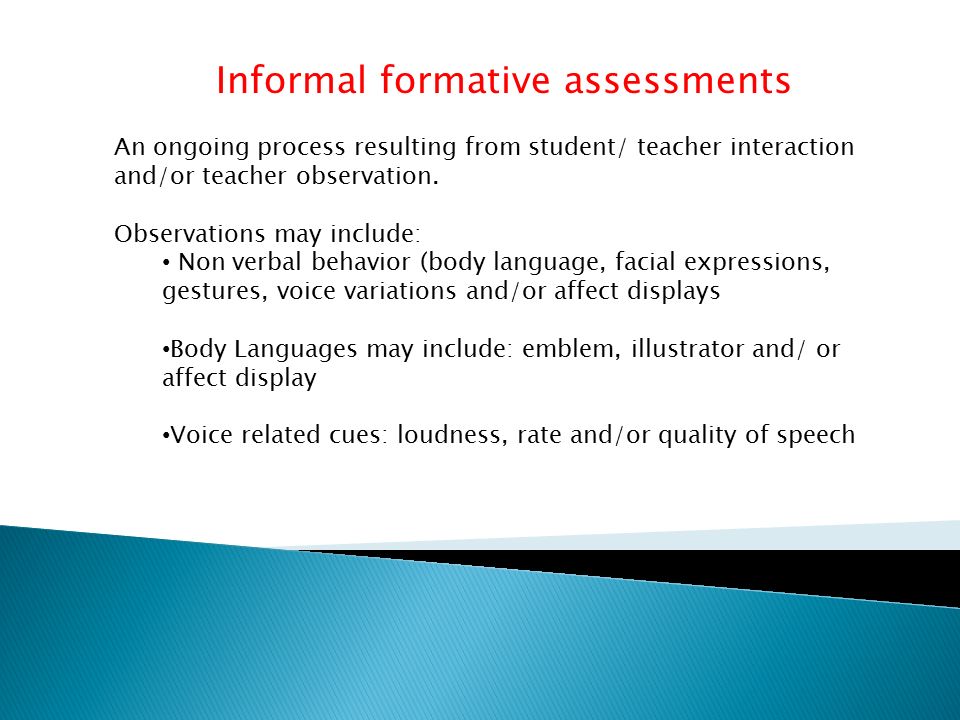 Informal formative assessments

An ongoing process resulting from student/ teacher interaction and/or teacher observation.

Observations may include:

• Non verbal behavior (body language, facial expressions, gestures, voice variations and/or affect displays

•Body Languages may include: emblem, illustrator and/ or affect display

•Voice related cues: loudness, rate and/or quality of speech